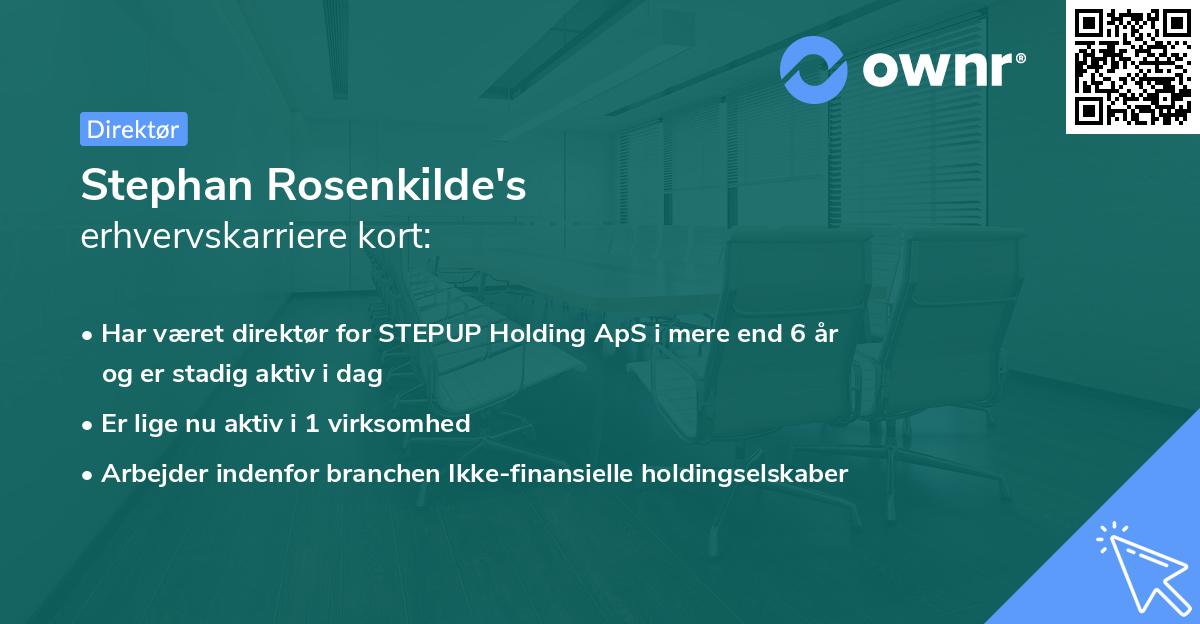 ownr®

Direktør

Stephan Rosenkilde's
erhvervskarriere kort:

• Har været direktør for STEPUP Holding ApS i mere end 6 år og er stadig aktiv i dag
• Er lige nu aktiv i 1 virksomhed
• Arbejder indenfor branchen Ikke-finansielle holdingselskaber